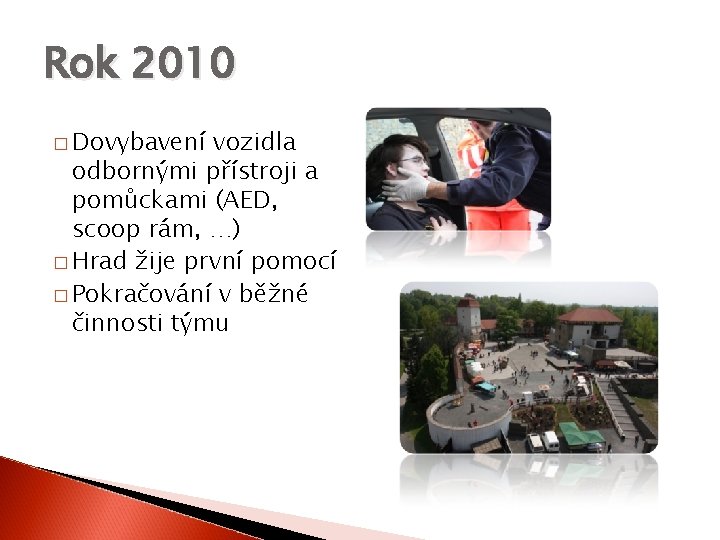 Rok 2010

□ Dovybavení vozidla odbornými přístroji a pomůckami (AED, scoop rám, …)
□ Hrad žije první pomocí
□ Pokračování v běžné činnosti týmu